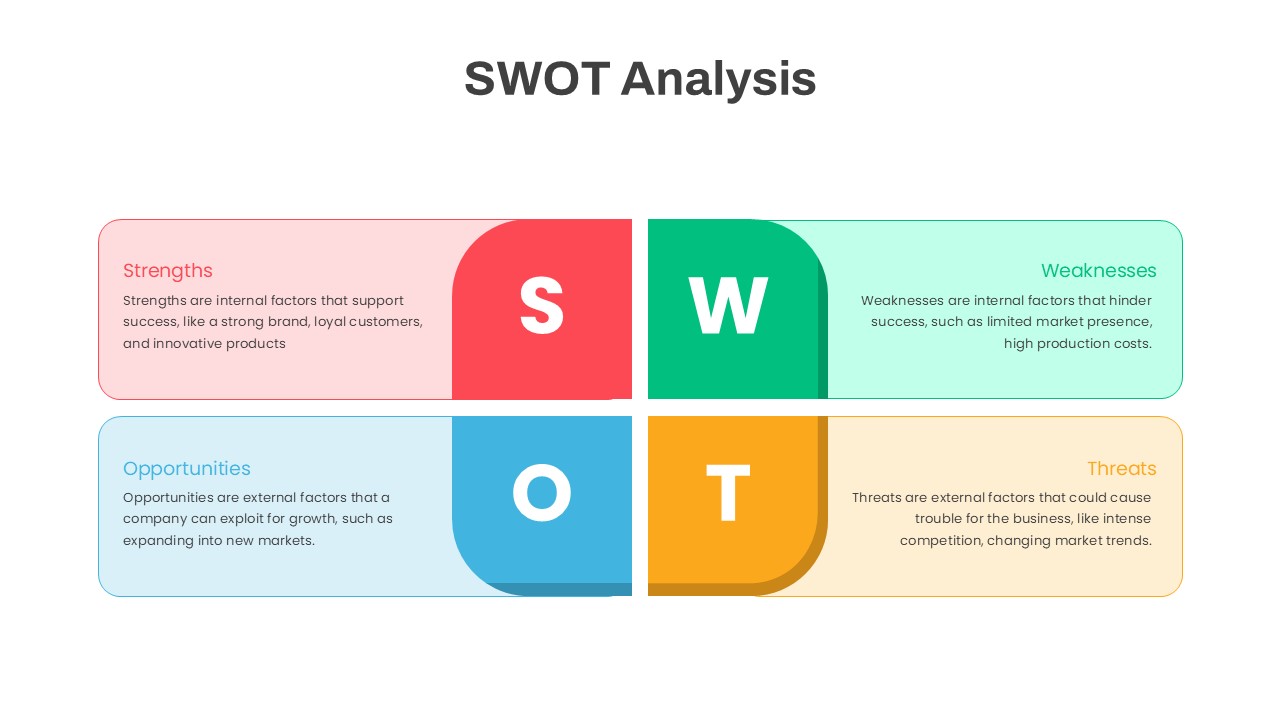 SWOT Analysis

Strengths
Strengths are internal factors that support success, like a strong brand, loyal customers, and innovative products

S

W

Weaknesses
Weaknesses are internal factors that hinder success, such as limited market presence, high production costs.

Opportunities
Opportunities are external factors that a company can exploit for growth, such as expanding into new markets.

O

T

Threats
Threats are external factors that could cause trouble for the business, like intense competition, changing market trends.